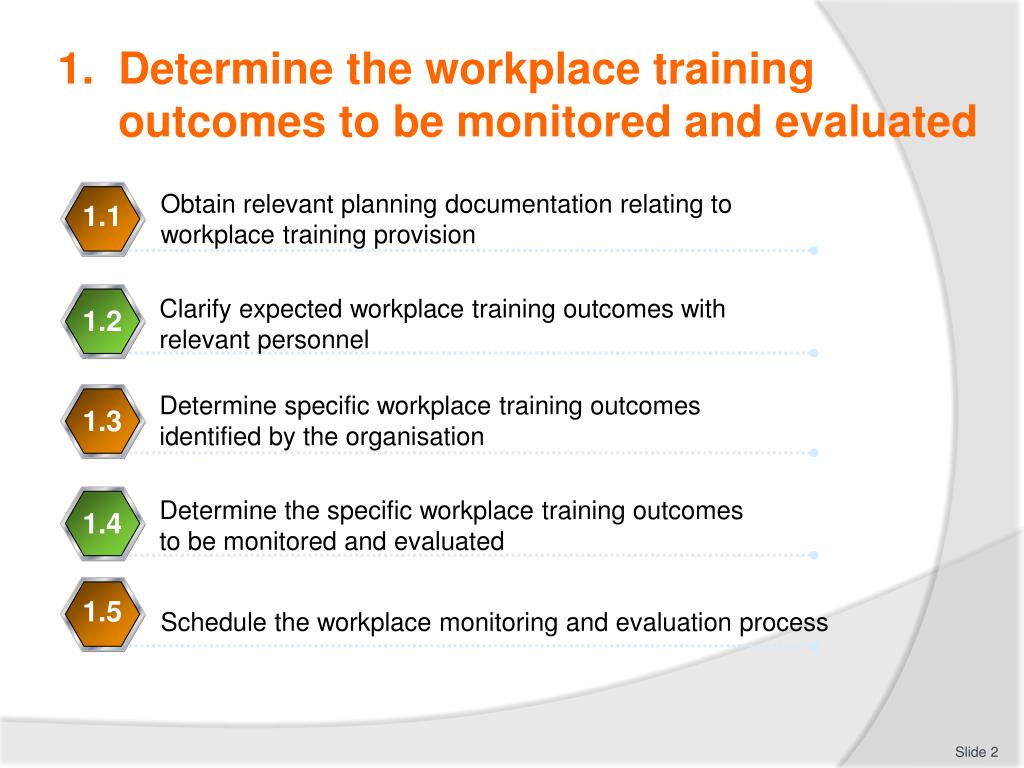 1. Determine the workplace training outcomes to be monitored and evaluated

1.1 Obtain relevant planning documentation relating to workplace training provision

1.2 Clarify expected workplace training outcomes with relevant personnel

1.3 Determine specific workplace training outcomes identified by the organisation

1.4 Determine the specific workplace training outcomes to be monitored and evaluated

1.5 Schedule the workplace monitoring and evaluation process

Slide 2